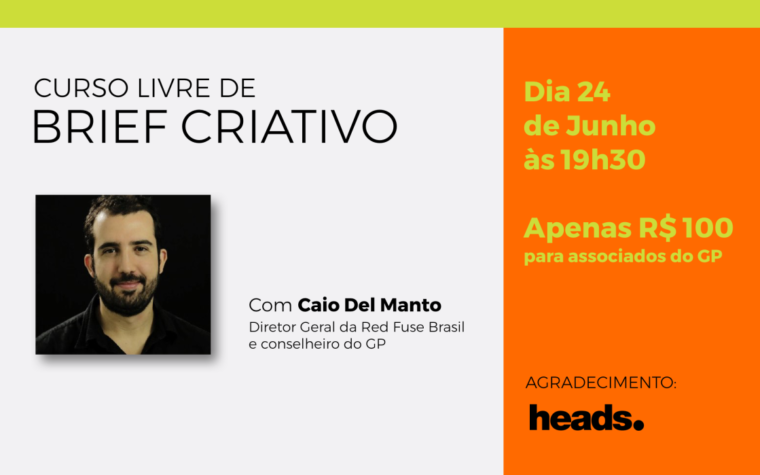 CURSO LIVRE DE
BRIEF CRIATIVO

Com Caio Del Manto
Diretor Geral da Red Fuse Brasil e conselheiro do GP

Dia 24 de Junho às 19h30

Apenas R$ 100
para associados do GP

AGRADECIMENTO:
heads.